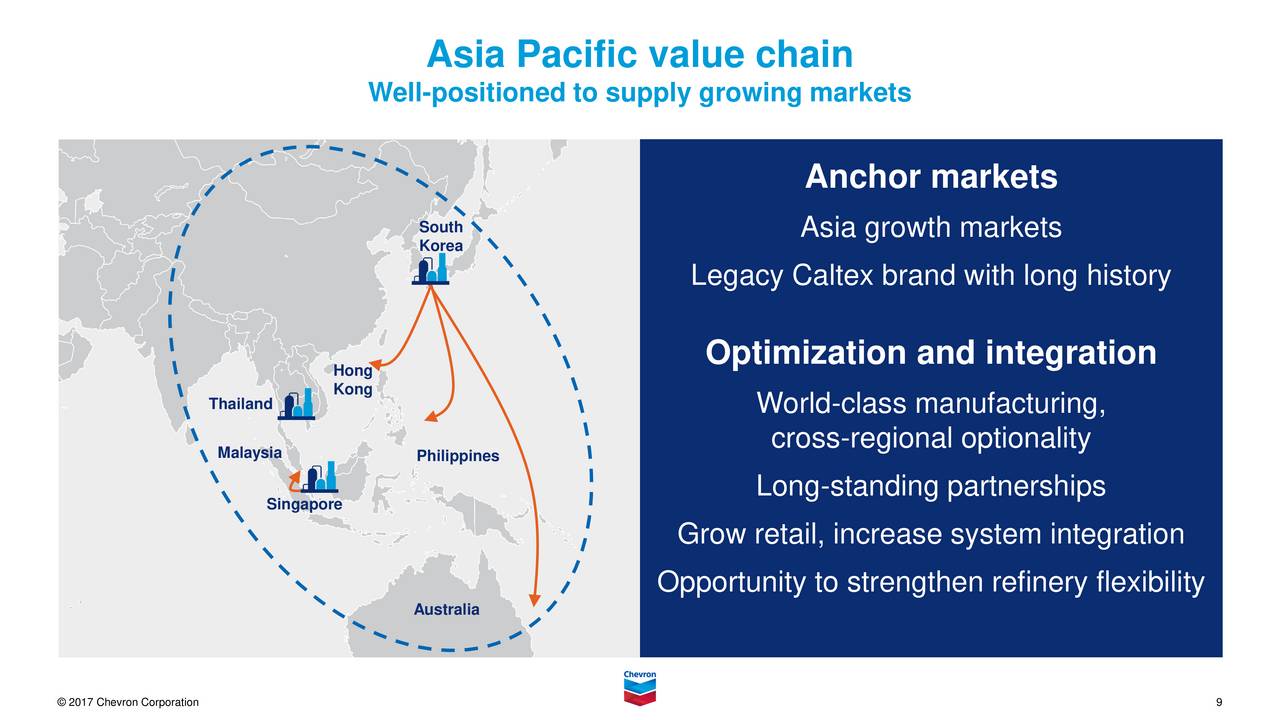 Asia Pacific value chain
Well-positioned to supply growing markets

South Korea

Hong Kong

Thailand

Malaysia

Philippines

Singapore

Australia

Anchor markets

Asia growth markets

Legacy Caltex brand with long history

Optimization and integration

World-class manufacturing, cross-regional optionality

Long-standing partnerships

Grow retail, increase system integration

Opportunity to strengthen refinery flexibility

Chevron

© 2017 Chevron Corporation

9